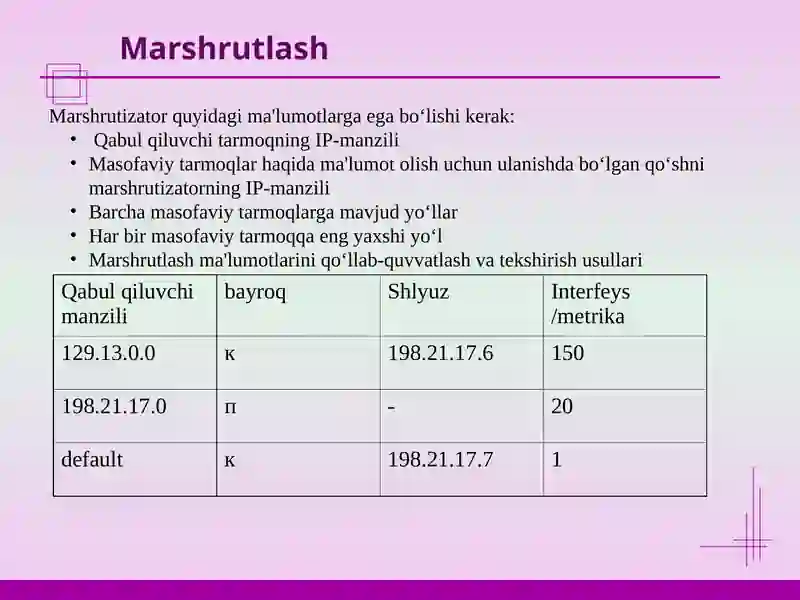 Marshrutlash

Marshrutizator quyidagi ma'lumotlarga ega bo‘lishi kerak:
• Qabul qiluvchi tarmoqning IP-manzili
• Masofaviy tarmoqlar haqida ma'lumot olish uchun ulanishda bo‘lgan qo‘shni marshrutizatorning IP-manzili
• Barcha masofaviy tarmoqlarga mavjud yo‘llar
• Har bir masofaviy tarmoqqa eng yaxshi yo‘l
• Marshrutlash ma'lumotlarini qo‘llab-quvvatlash va tekshirish usullari

| Qabul qiluvchi manzili | bayroq | Shlyuz | Interfeys /metrika |
|---|---|---|---|
| 129.13.0.0 | к | 198.21.17.6 | 150 |
| 198.21.17.0 | п | - | 20 |
| default | к | 198.21.17.7 | 1 |